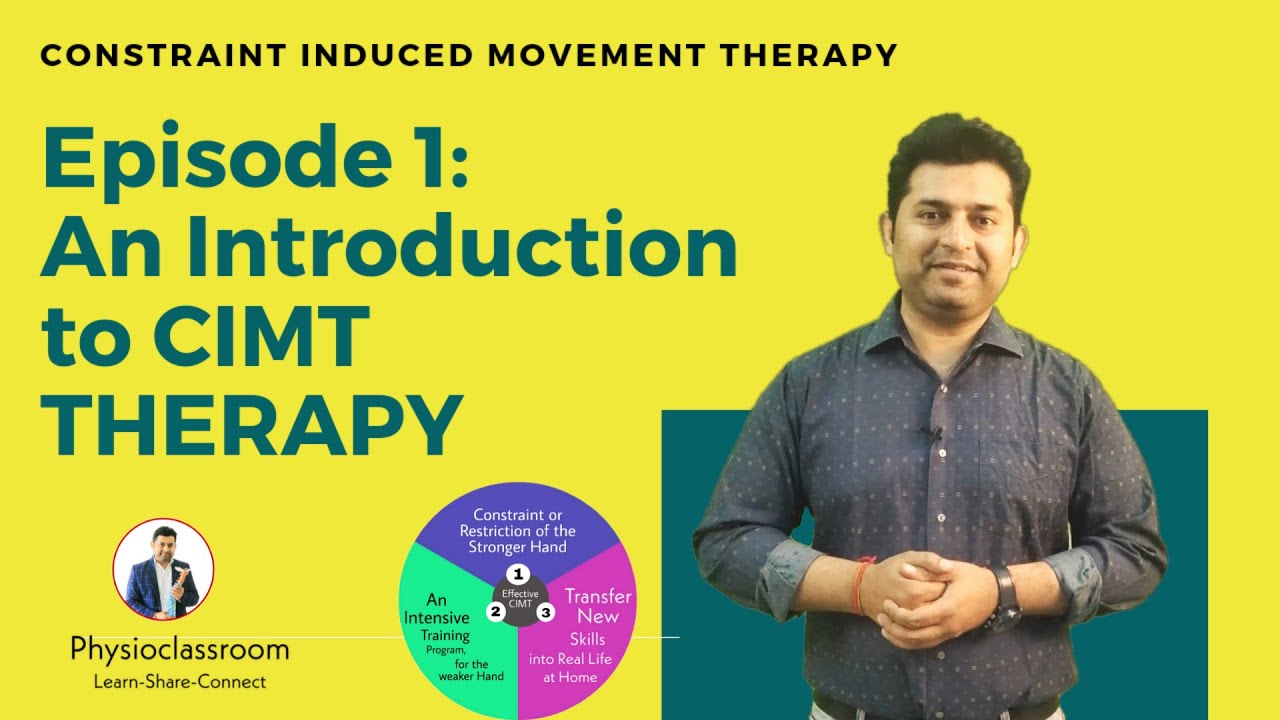 CONSTRAINT INDUCED MOVEMENT THERAPY

Episode 1: An Introduction to CIMT THERAPY

Physioclassroom
Learn-Share-Connect

Constraint or Restriction of the Stronger Hand

1
Effective CIMT
2
3

An Intensive Training Program, for the weaker Hand

Transfer New Skills into Real Life at Home